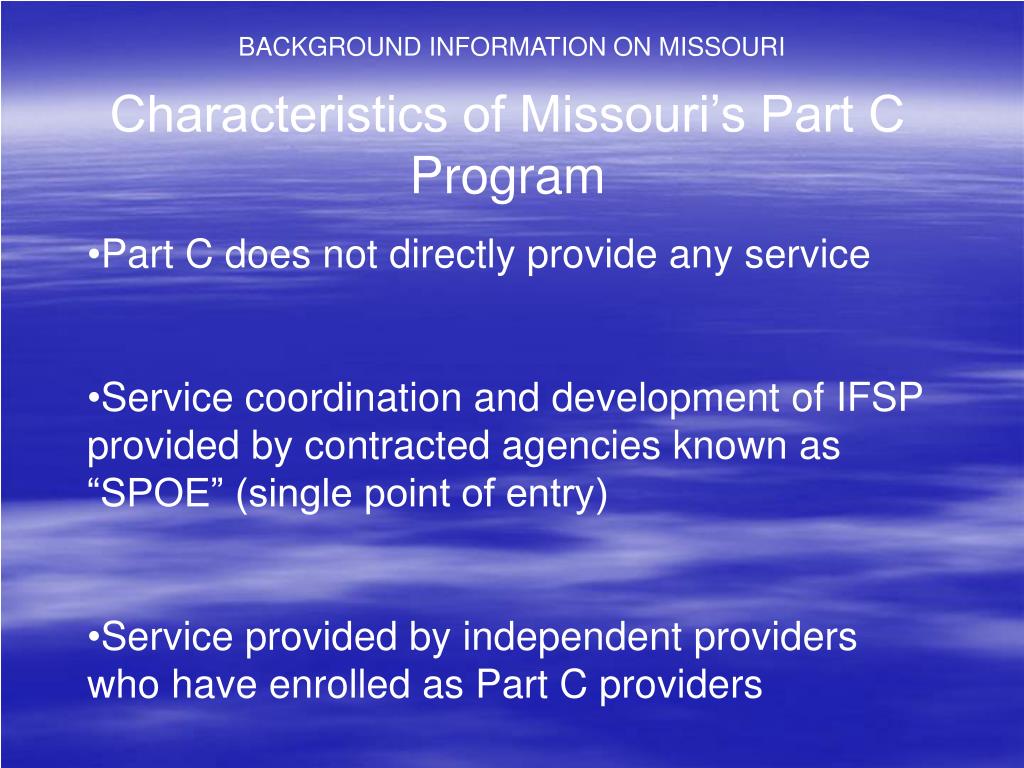 BACKGROUND INFORMATION ON MISSOURI

Characteristics of Missouri’s Part C Program

•Part C does not directly provide any service

•Service coordination and development of IFSP provided by contracted agencies known as “SPOE” (single point of entry)

•Service provided by independent providers who have enrolled as Part C providers